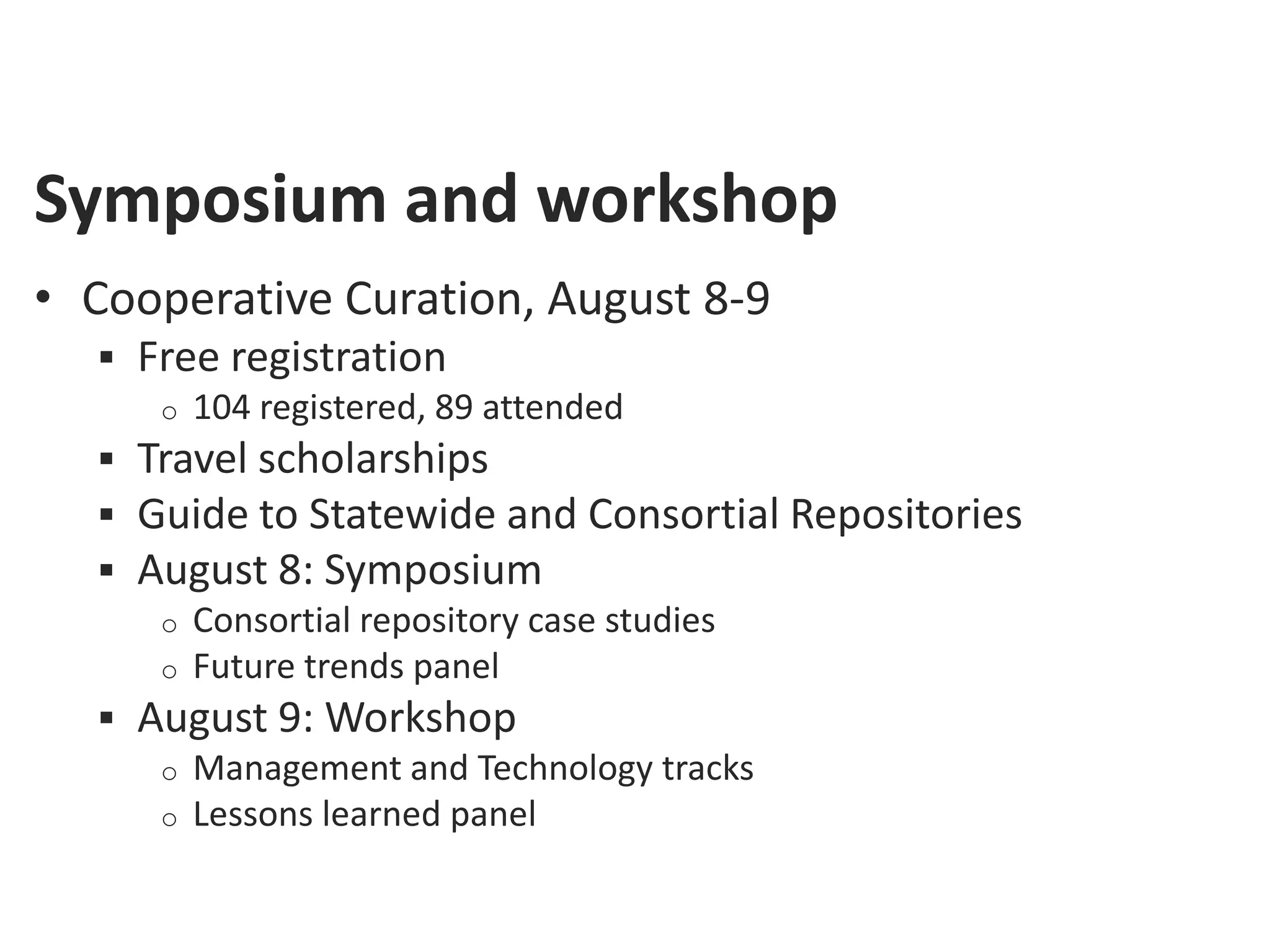 Symposium and workshop

• Cooperative Curation, August 8-9
  ▪ Free registration
    o 104 registered, 89 attended
  ▪ Travel scholarships
  ▪ Guide to Statewide and Consortial Repositories
  ▪ August 8: Symposium
    o Consortial repository case studies
    o Future trends panel
  ▪ August 9: Workshop
    o Management and Technology tracks
    o Lessons learned panel